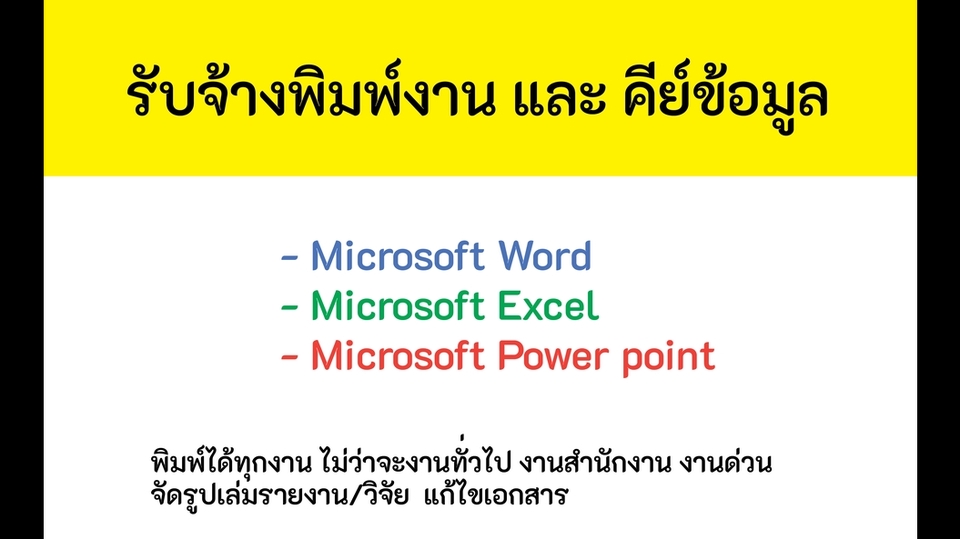 รับจ้างพิมพ์งาน และ คีย์ข้อมูล

- Microsoft Word
- Microsoft Excel
- Microsoft Power point

พิมพ์ได้ทุกงาน ไม่ว่าจะงานทั่วไป งานสำนักงาน งานด่วน
จัดรูปเล่มรายงาน/วิจัย แก้ไขเอกสาร